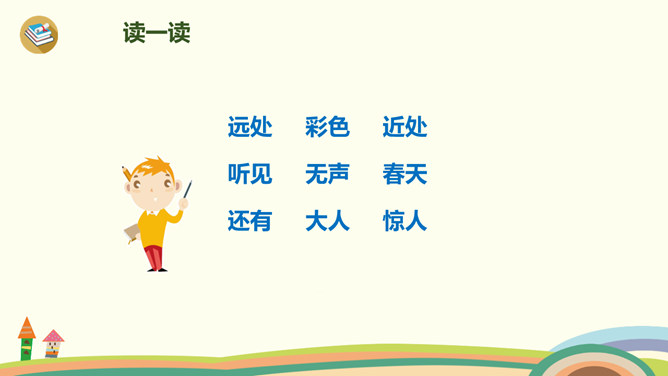 读一读

远处　彩色　近处
听见　无声　春天
还有　大人　惊人